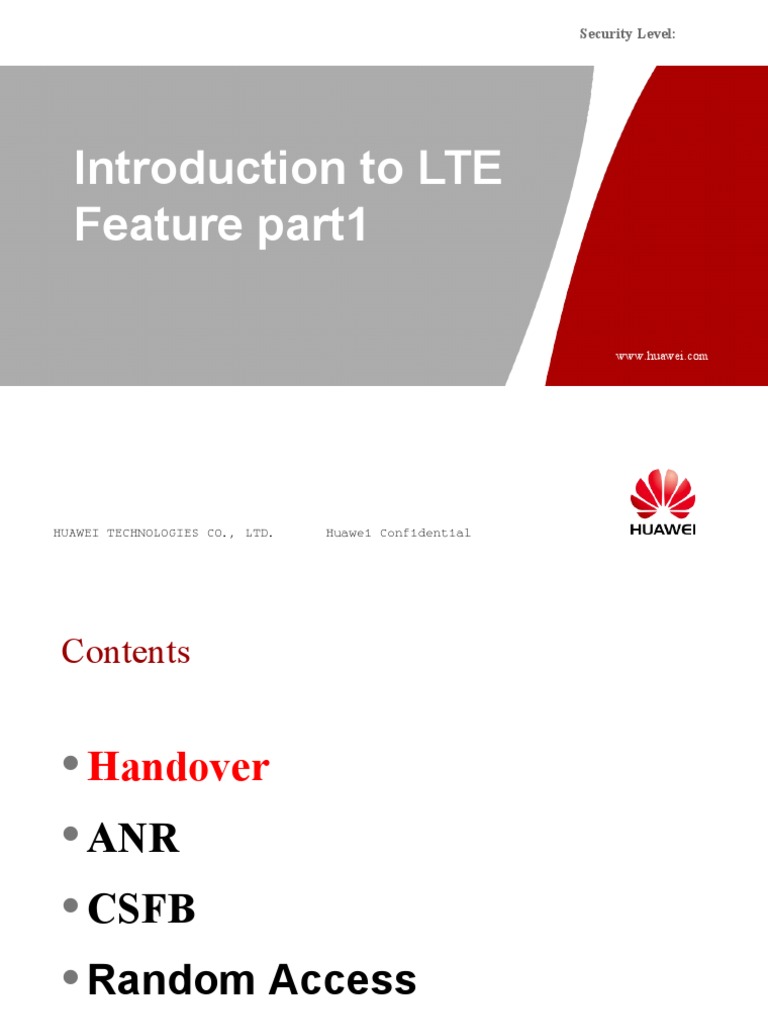 Security Level:

Introduction to LTE Feature part1

www.huawei.com

HUAWEI TECHNOLOGIES CO., LTD.    Huawei Confidential

HUAWEI

Contents

• Handover
• ANR
• CSFB
• Random Access